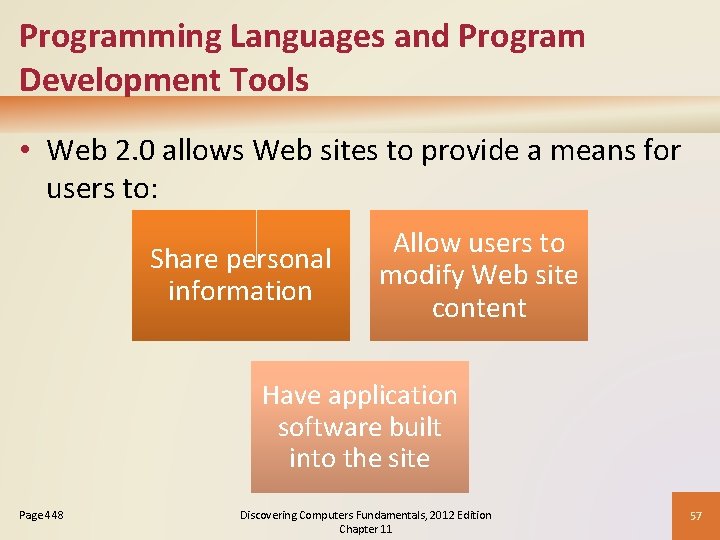 Programming Languages and Program Development Tools

• Web 2.0 allows Web sites to provide a means for users to:

Share personal information

Allow users to modify Web site content

Have application software built into the site

Page 448

Discovering Computers Fundamentals, 2012 Edition
Chapter 11

57